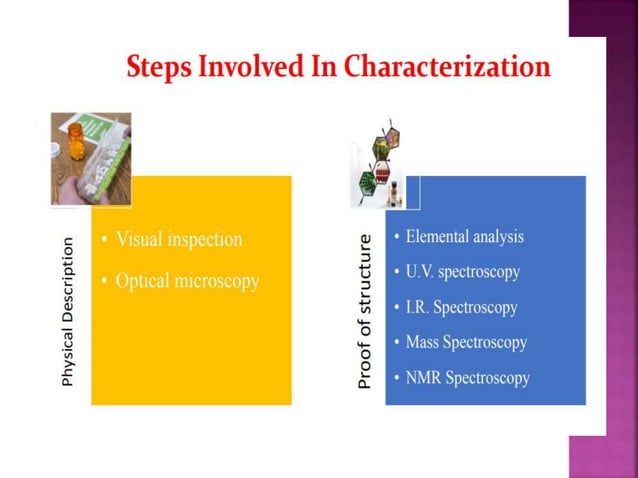 Steps Involved In Characterization

Physical Description

• Visual inspection
• Optical microscopy

Proof of structure

• Elemental analysis
• U.V. spectroscopy
• I.R. Spectroscopy
• Mass Spectroscopy
• NMR Spectroscopy